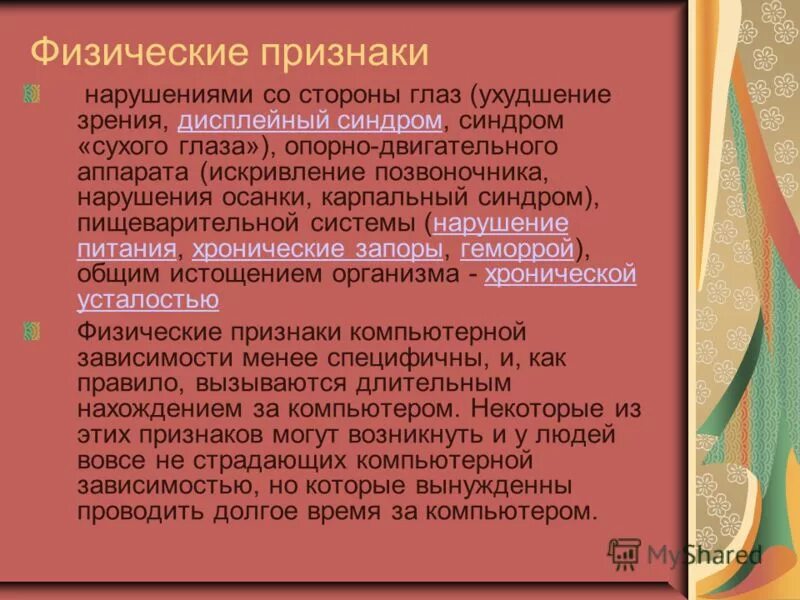 Физические признаки

нарушениями со стороны глаз (ухудшение зрения, дисплейный синдром, синдром «сухого глаза»), опорно-двигательного аппарата (искривление позвоночника, нарушения осанки, карпальный синдром), пищеварительной системы (нарушение питания, хронические запоры, геморрой), общим истощением организма - хронической усталостью

Физические признаки компьютерной зависимости менее специфичны, и, как правило, вызываются длительным нахождением за компьютером. Некоторые из этих признаков могут возникнуть и у людей вовсе не страдающих компьютерной зависимостью, но которые вынужденны проводить долгое время за компьютером.

MyShared